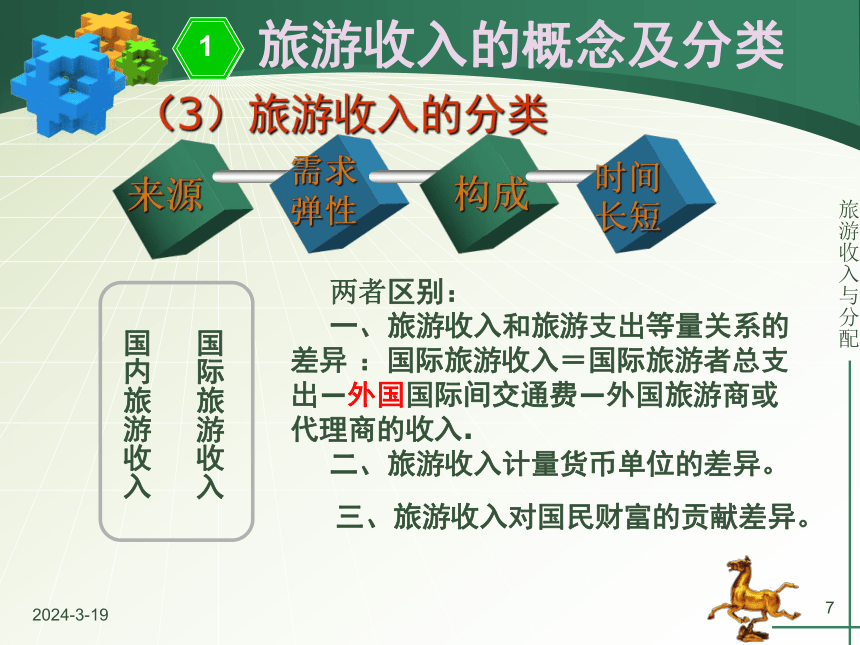 1 旅游收入的概念及分类

（3）旅游收入的分类

来源

需求弹性

构成

时间长短

旅游收入与分配

国内旅游收入

国际旅游收入

两者区别：

一、旅游收入和旅游支出等量关系的差异 ：国际旅游收入＝国际旅游者总支出－外国国际间交通费－外国旅游商或代理商的收入.

二、旅游收入计量货币单位的差异。

三、旅游收入对国民财富的贡献差异。

2024-3-19

7